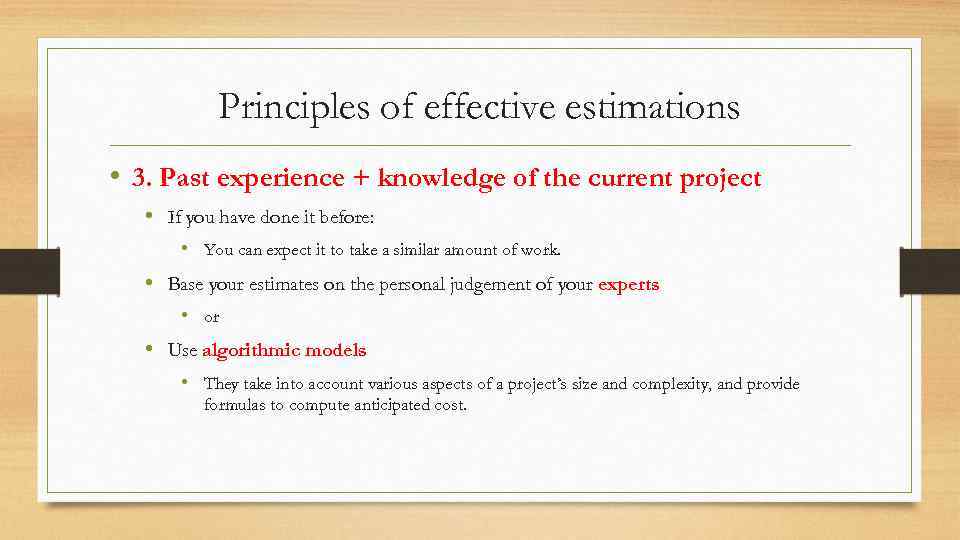 Principles of effective estimations

• 3. Past experience + knowledge of the current project
  • If you have done it before:
    • You can expect it to take a similar amount of work.
  • Base your estimates on the personal judgement of your experts
    • or
  • Use algorithmic models
    • They take into account various aspects of a project's size and complexity, and provide formulas to compute anticipated cost.